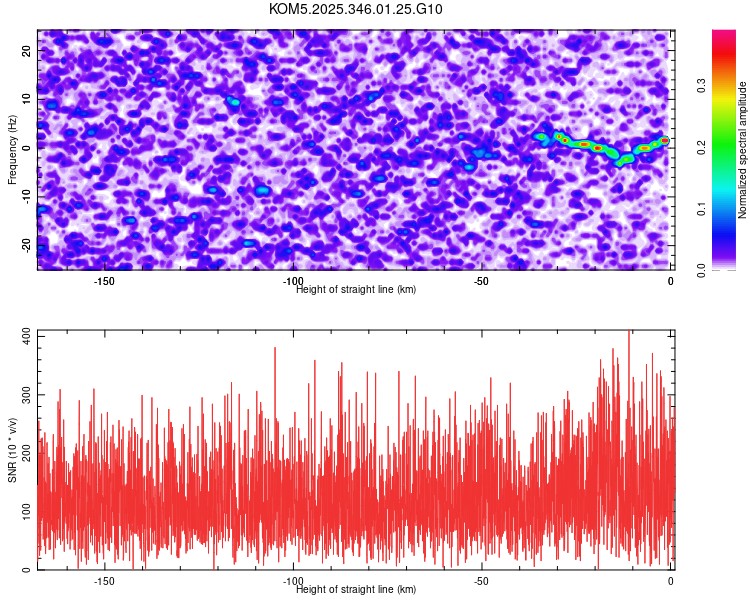 KOM5.2025.346.01.25.G10

Frequency (Hz)

20
10
0
-10
-20

-150
-100
-50
0

Height of straight line (km)

Normalized spectral amplitude

0.0
0.1
0.2
0.3

SNR (10 * v/v)

400
300
200
100
0

-150
-100
-50
0

Height of straight line (km)